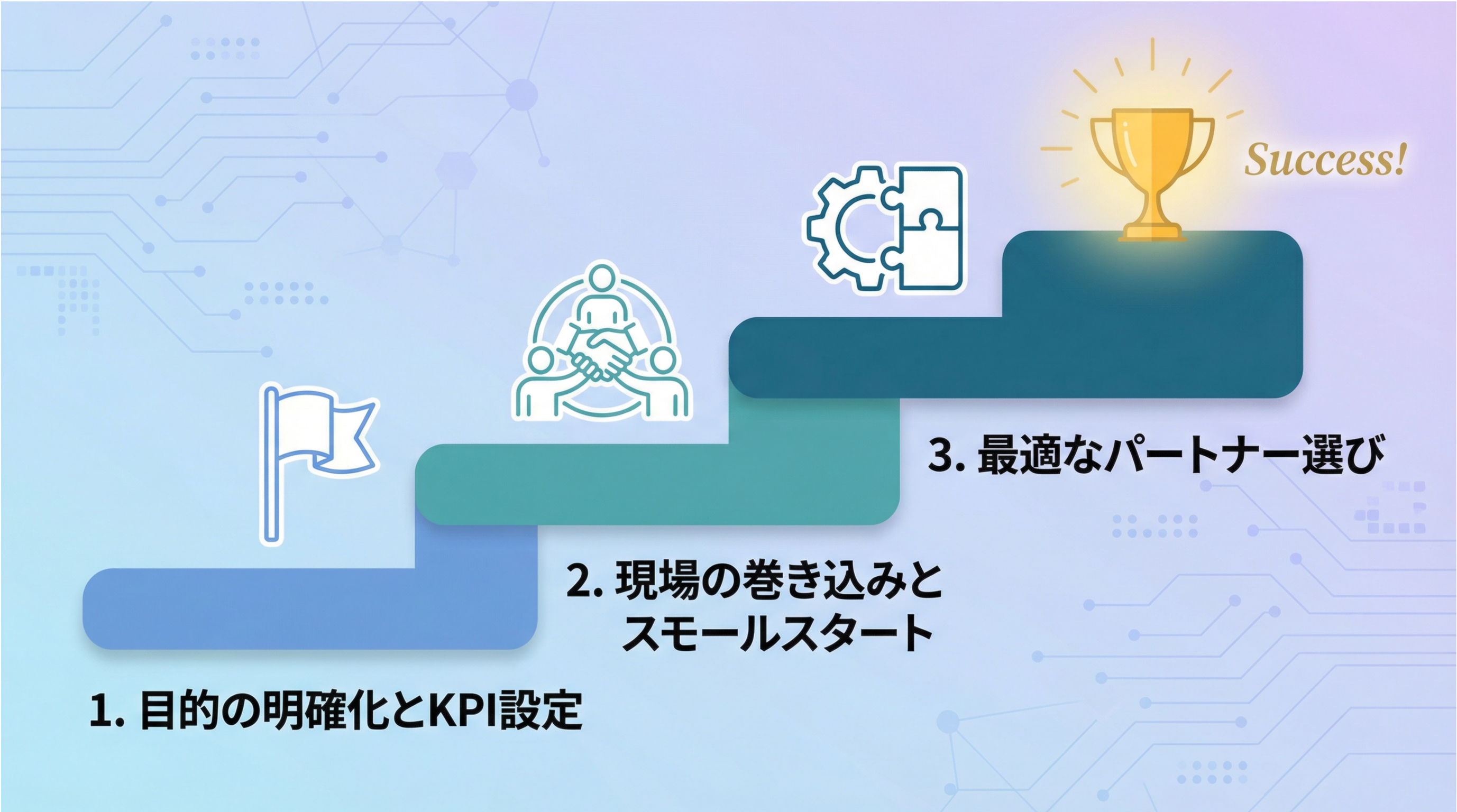 Success!

3. 最適なパートナー選び

2. 現場の巻き込みとスモールスタート

1. 目的の明確化とKPI設定